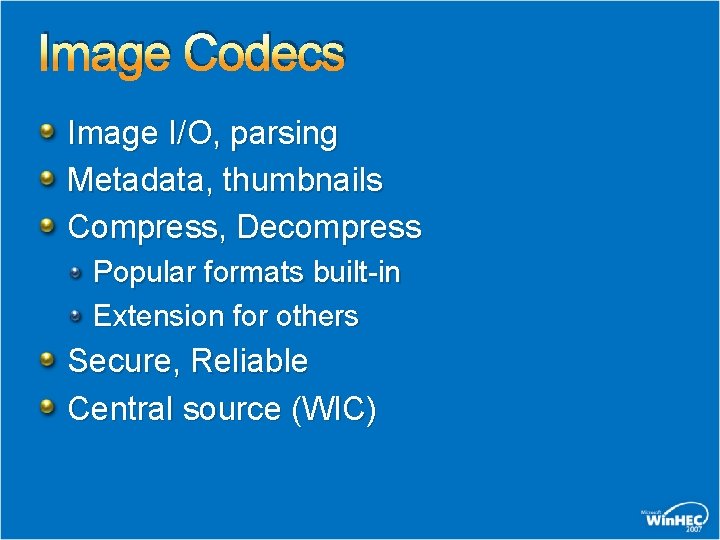 Image Codecs

Image I/O, parsing

Metadata, thumbnails

Compress, Decompress

Popular formats built-in

Extension for others

Secure, Reliable

Central source (WIC)

Microsoft WinHEC 2007